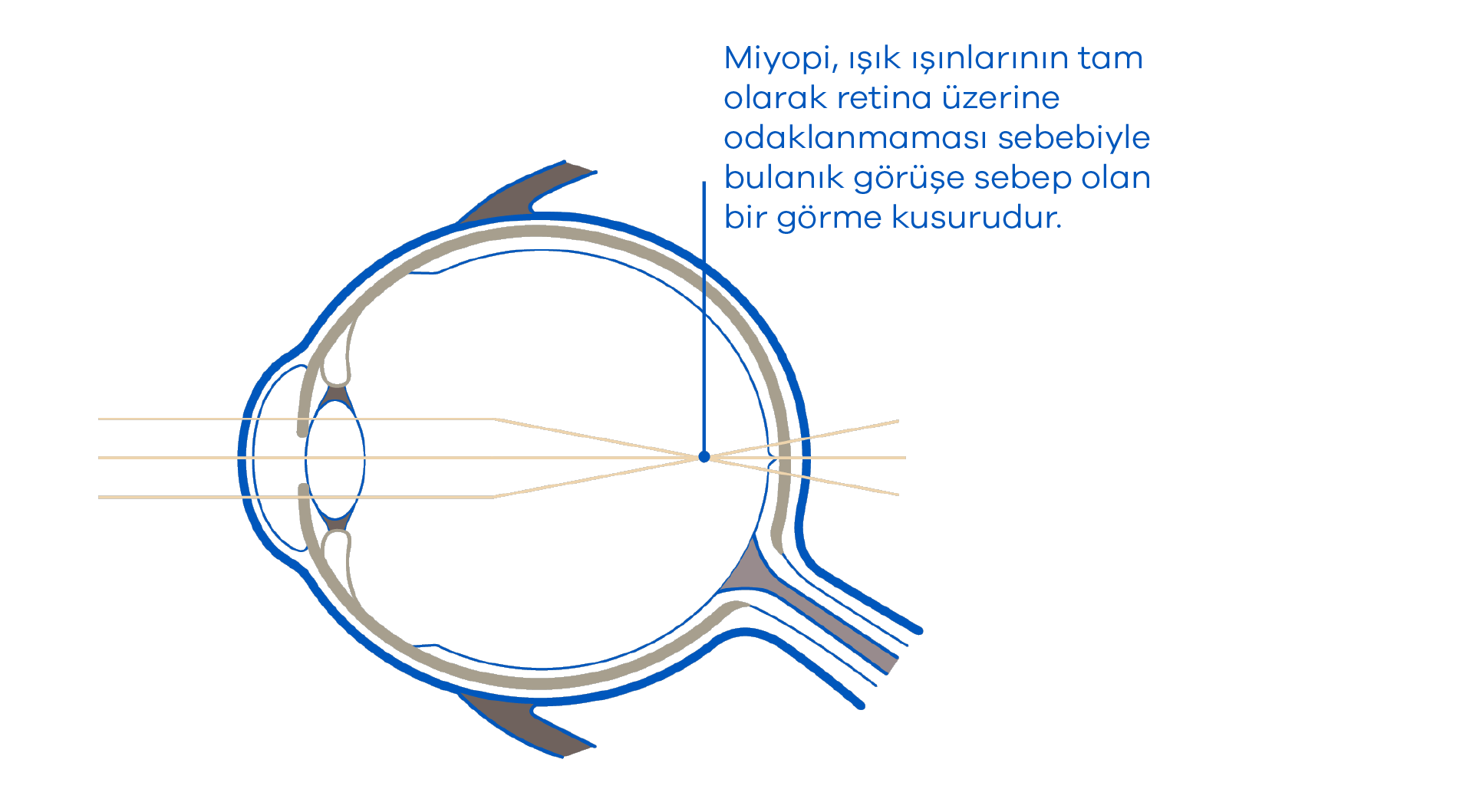 Miyopi, ışık ışınlarının tam olarak retina üzerine odaklanmaması sebebiyle bulanık görüşe sebep olan bir görme kusurudur.